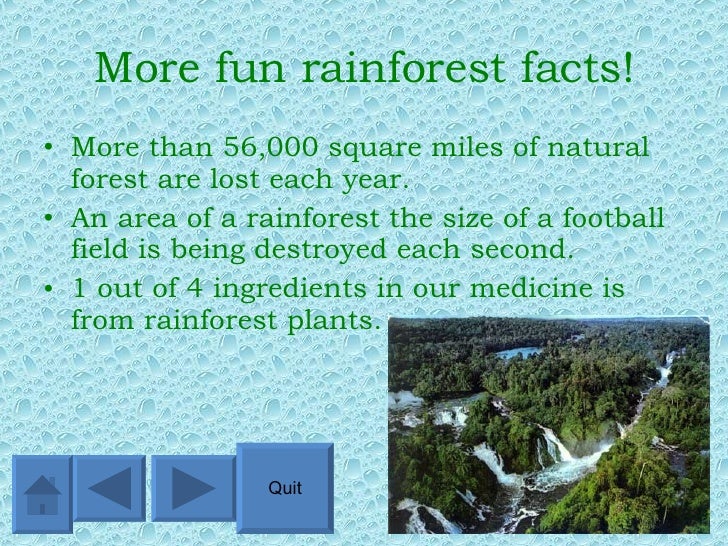 More fun rainforest facts!

• More than 56,000 square miles of natural forest are lost each year.
• An area of a rainforest the size of a football field is being destroyed each second.
• 1 out of 4 ingredients in our medicine is from rainforest plants.

Quit